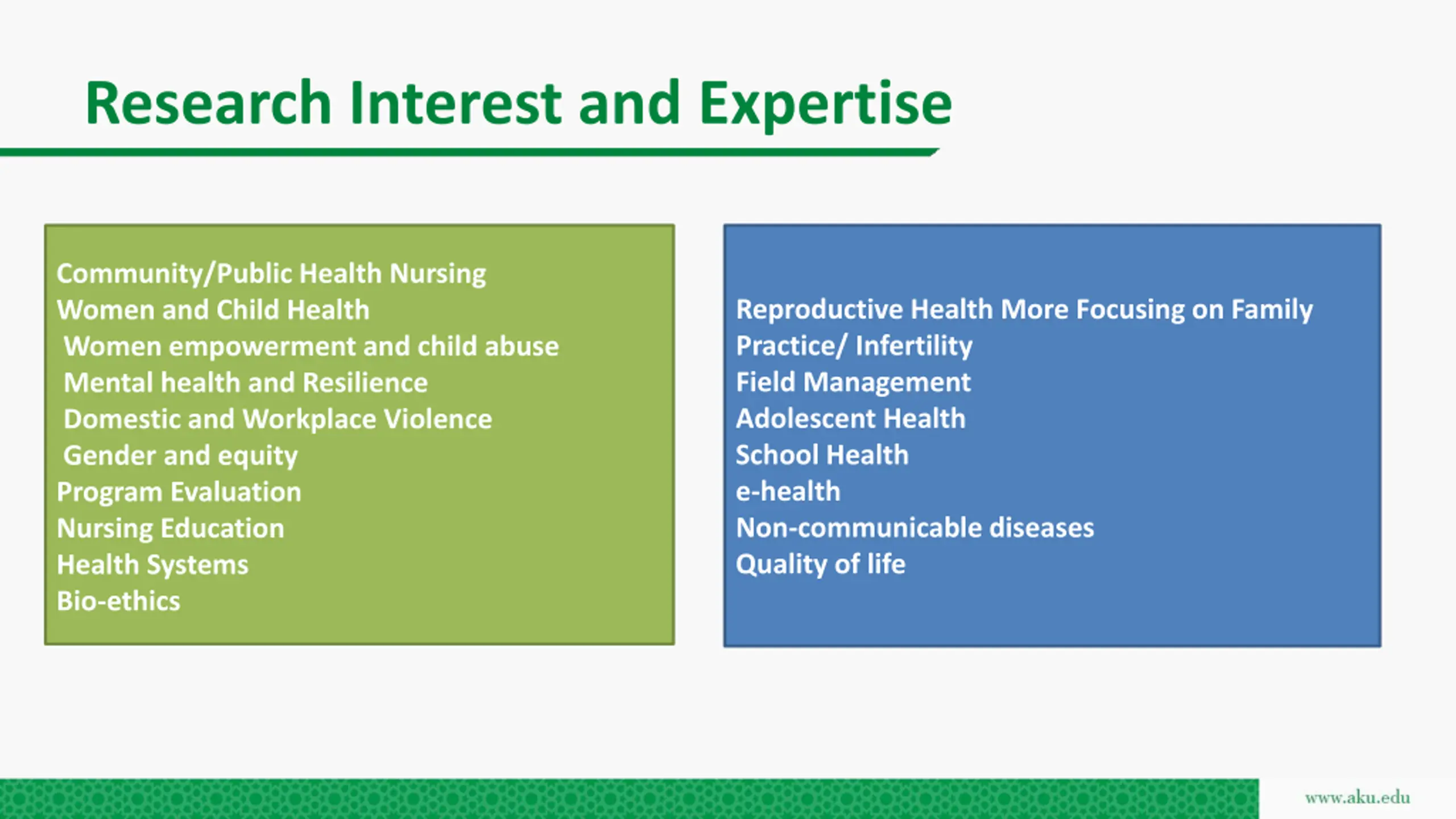 Research Interest and Expertise

Community/Public Health Nursing
Women and Child Health
Women empowerment and child abuse
Mental health and Resilience
Domestic and Workplace Violence
Gender and equity
Program Evaluation
Nursing Education
Health Systems
Bio-ethics

Reproductive Health More Focusing on Family Practice/ Infertility
Field Management
Adolescent Health
School Health
e-health
Non-communicable diseases
Quality of life

www.aku.edu